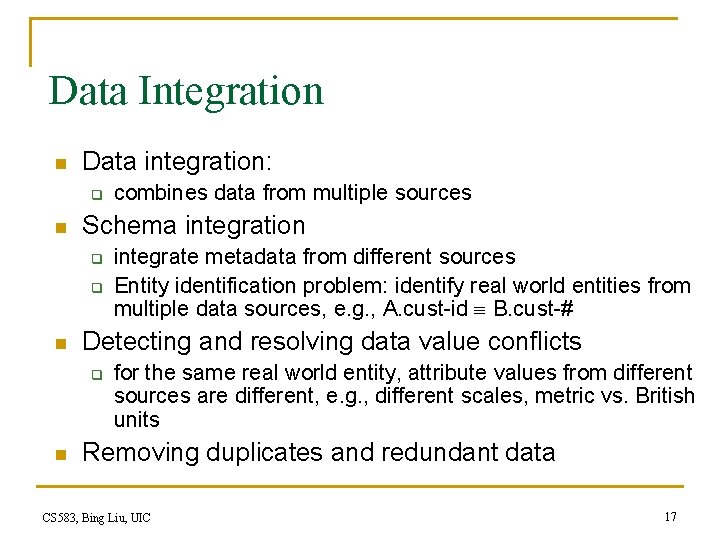 Data Integration

- Data integration:
  - combines data from multiple sources
- Schema integration
  - integrate metadata from different sources
  - Entity identification problem: identify real world entities from multiple data sources, e.g., A.cust-id $\equiv$ B.cust-#
- Detecting and resolving data value conflicts
  - for the same real world entity, attribute values from different sources are different, e.g., different scales, metric vs. British units
- Removing duplicates and redundant data

CS583, Bing Liu, UIC

17